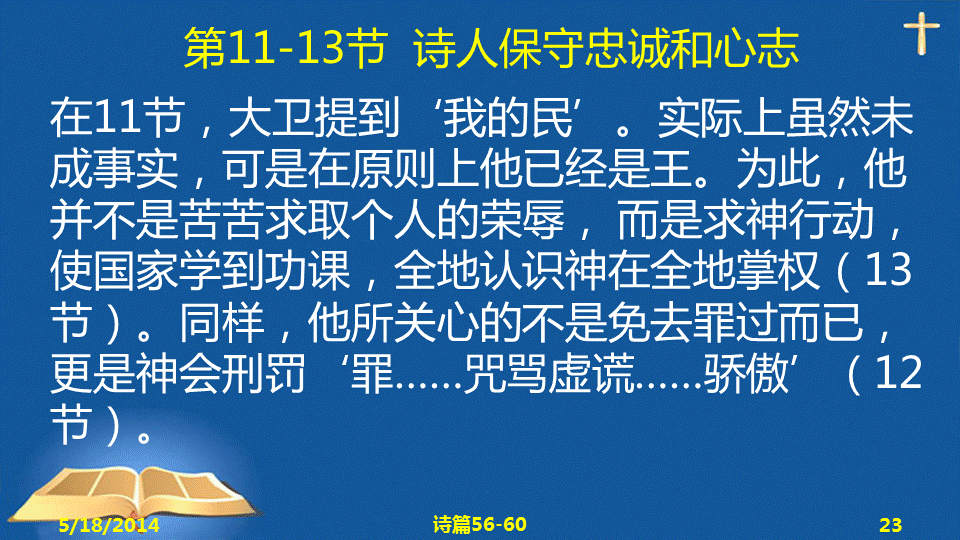 第11-13节 诗人保守忠诚和心志

在11节，大卫提到‘我的民’。实际上虽然未成事实，可是在原则上他已经是王。为此，他并不是苦苦求取个人的荣辱，而是求神行动，使国家学到功课，全地认识神在全地掌权（13节）。同样，他所关心的不是免去罪过而已，更是神会刑罚‘罪……咒骂虚谎……骄傲’（12节）。

5/18/2014

诗篇56-60

23